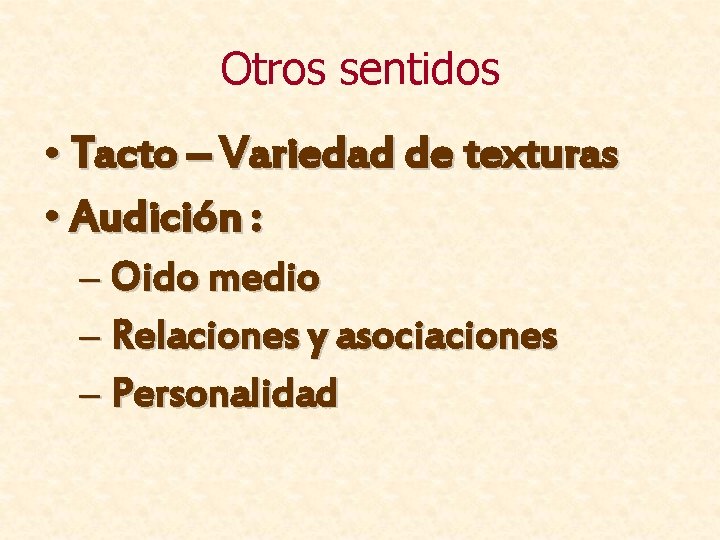 Otros sentidos

• Tacto – Variedad de texturas
• Audición :
– Oido medio
– Relaciones y asociaciones
– Personalidad